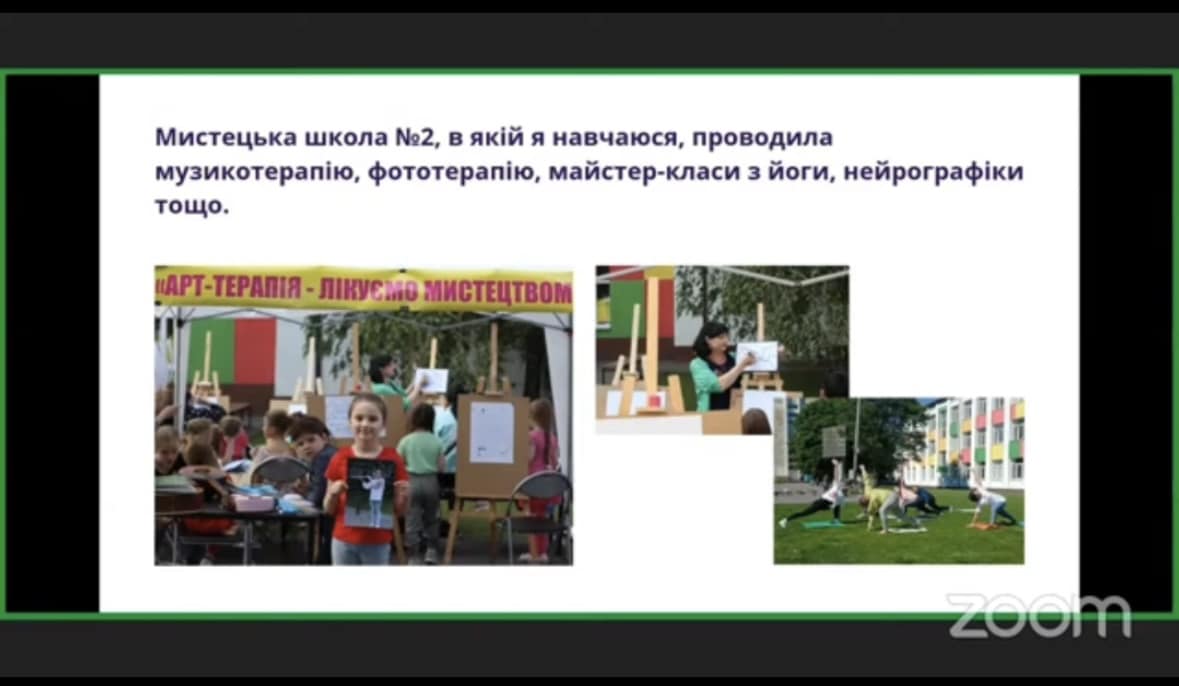 Мистецька школа №2, в якій я навчаюся, проводила музикотерапію, фототерапію, майстер-класи з йоги, нейрографіки тощо.

«АРТ-ТЕРАПІЯ - ЛІКУЄМО МИСТЕЦТВОМ

zoom